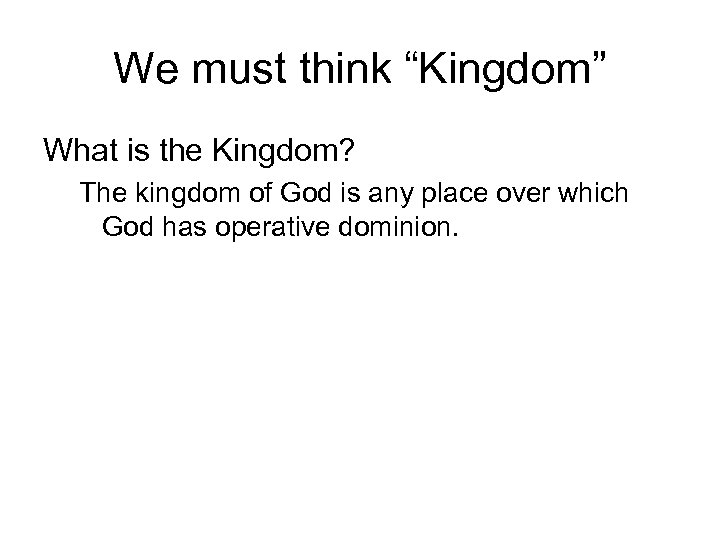 We must think “Kingdom”

What is the Kingdom?

The kingdom of God is any place over which God has operative dominion.